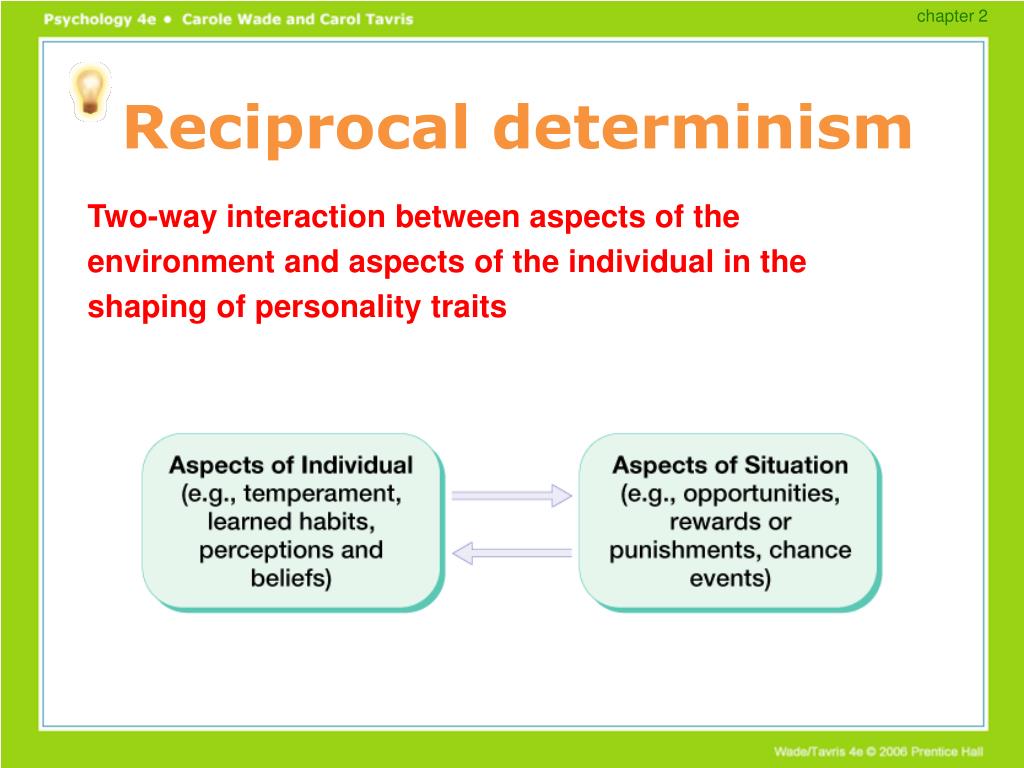 Psychology 4e • Carole Wade and Carol Tavris

chapter 2

Reciprocal determinism

Two-way interaction between aspects of the environment and aspects of the individual in the shaping of personality traits

Aspects of Individual (e.g., temperament, learned habits, perceptions and beliefs)

Aspects of Situation (e.g., opportunities, rewards or punishments, chance events)

Wade/Tavris 4e © 2006 Prentice Hall